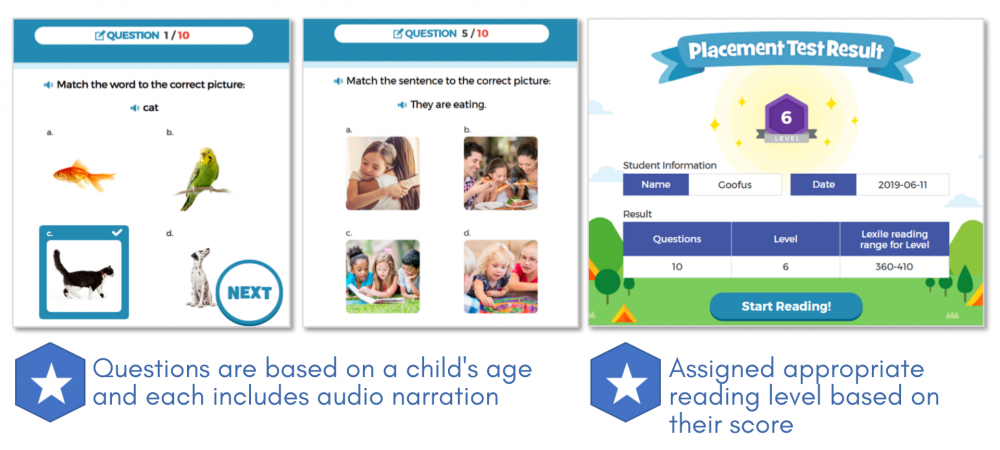 QUESTION 1 / 10

Match the word to the correct picture:

cat

a.

b.

c.

d.

NEXT

QUESTION 5 / 10

Match the sentence to the correct picture:

They are eating.

a.

b.

c.

d.

Placement Test Result

6
LEVEL

Student Information

| Name | Goofus | Date | 2019-06-11 |
|---|---|---|---|

Result

| Questions | Level | Lexile reading range for Level |
|---|---|---|
| 10 | 6 | 360-410 |

Start Reading!

Questions are based on a child's age and each includes audio narration

Assigned appropriate reading level based on their score